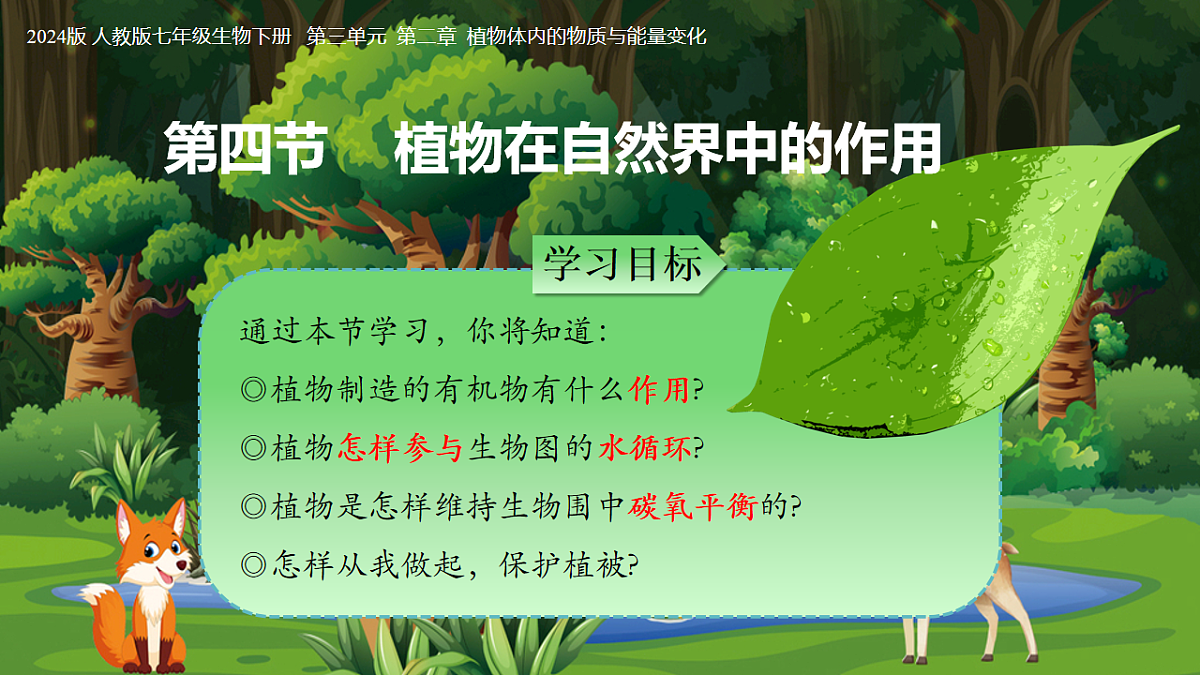 2024版 人教版七年级生物下册 第三单元 第二章 植物体内的物质与能量变化

第四节 植物在自然界中的作用

学习目标

通过本节学习，你将知道：

◎植物制造的有机物有什么作用?

◎植物怎样参与生物图的水循环?

◎植物是怎样维持生物围中碳氧平衡的?

◎怎样从我做起，保护植被?